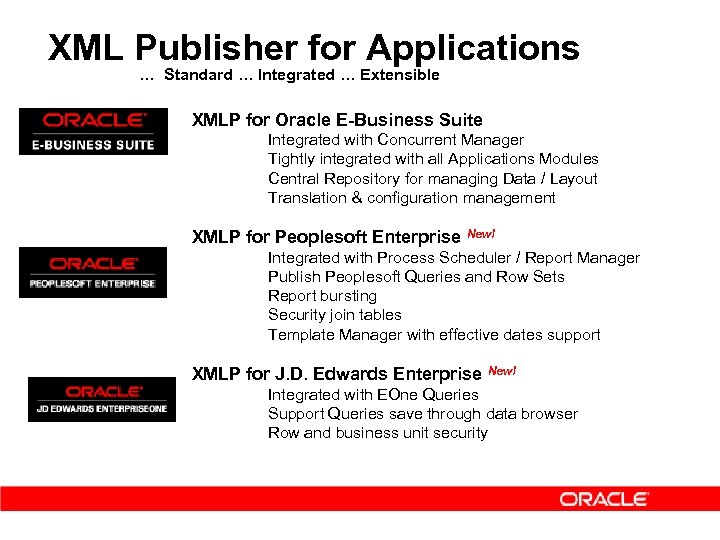 XML Publisher for Applications
… Standard … Integrated … Extensible

ORACLE
E-BUSINESS SUITE

XMLP for Oracle E-Business Suite
Integrated with Concurrent Manager
Tightly integrated with all Applications Modules
Central Repository for managing Data / Layout
Translation & configuration management

ORACLE
PEOPLESOFT ENTERPRISE

XMLP for Peoplesoft Enterprise New!
Integrated with Process Scheduler / Report Manager
Publish Peoplesoft Queries and Row Sets
Report bursting
Security join tables
Template Manager with effective dates support

ORACLE
JD EDWARDS ENTERPRISEONE

XMLP for J.D. Edwards Enterprise New!
Integrated with EOne Queries
Support Queries save through data browser
Row and business unit security

ORACLE